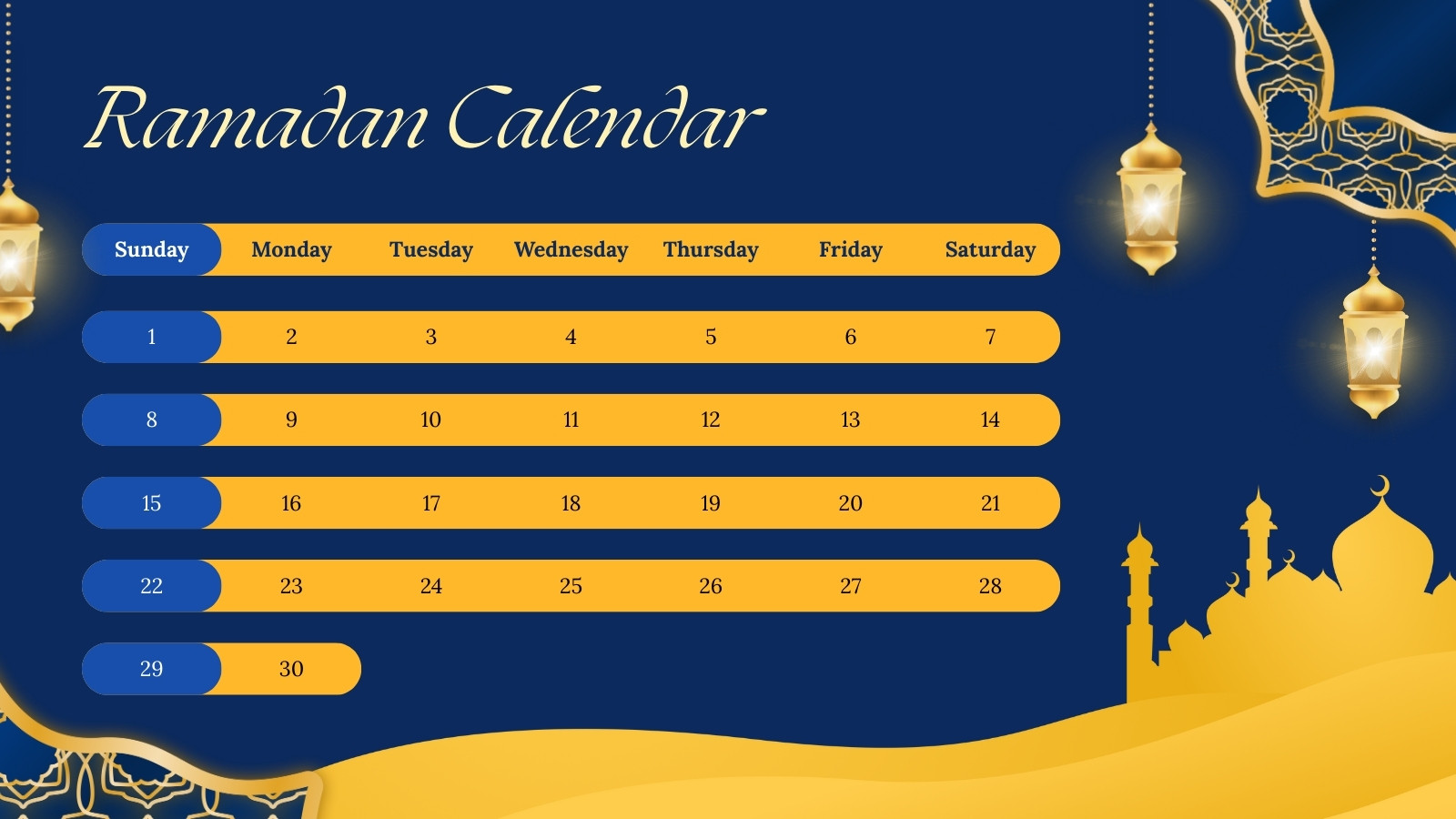 Ramadan Calendar

| Sunday | Monday | Tuesday | Wednesday | Thursday | Friday | Saturday |
|---|---|---|---|---|---|---|
| 1 | 2 | 3 | 4 | 5 | 6 | 7 |
| 8 | 9 | 10 | 11 | 12 | 13 | 14 |
| 15 | 16 | 17 | 18 | 19 | 20 | 21 |
| 22 | 23 | 24 | 25 | 26 | 27 | 28 |
| 29 | 30 | | | | | |